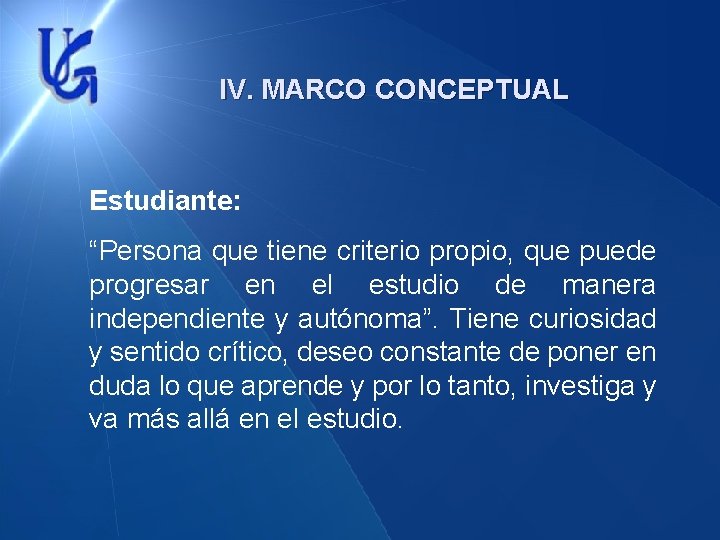 UG

IV. MARCO CONCEPTUAL

Estudiante:

“Persona que tiene criterio propio, que puede progresar en el estudio de manera independiente y autónoma”. Tiene curiosidad y sentido crítico, deseo constante de poner en duda lo que aprende y por lo tanto, investiga y va más allá en el estudio.